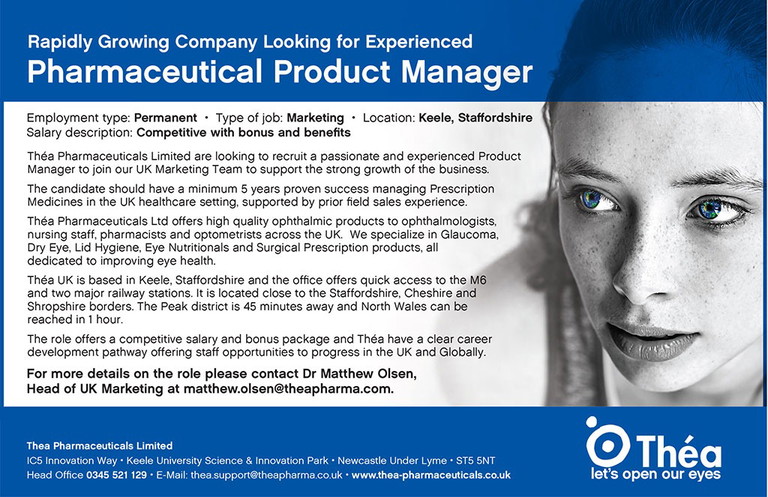 Rapidly Growing Company Looking for Experienced
Pharmaceutical Product Manager

Employment type: Permanent • Type of job: Marketing • Location: Keele, Staffordshire
Salary description: Competitive with bonus and benefits

Théa Pharmaceuticals Limited are looking to recruit a passionate and experienced Product Manager to join our UK Marketing Team to support the strong growth of the business.

The candidate should have a minimum 5 years proven success managing Prescription Medicines in the UK healthcare setting, supported by prior field sales experience.

Théa Pharmaceuticals Ltd offers high quality ophthalmic products to ophthalmologists, nursing staff, pharmacists and optometrists across the UK. We specialize in Glaucoma, Dry Eye, Lid Hygiene, Eye Nutritionals and Surgical Prescription products, all dedicated to improving eye health.

Théa UK is based in Keele, Staffordshire and the office offers quick access to the M6 and two major railway stations. It is located close to the Staffordshire, Cheshire and Shropshire borders. The Peak district is 45 minutes away and North Wales can be reached in 1 hour.

The role offers a competitive salary and bonus package and Théa have a clear career development pathway offering staff opportunities to progress in the UK and Globally.

For more details on the role please contact Dr Matthew Olsen, Head of UK Marketing at matthew.olsen@theapharma.com.

Thea Pharmaceuticals Limited
IC5 Innovation Way • Keele University Science & Innovation Park • Newcastle Under Lyme • ST5 5NT
Head Office 0345 521 129 • E-Mail: thea.support@theapharma.co.uk • www.thea-pharmaceuticals.co.uk

Théa
let's open our eyes